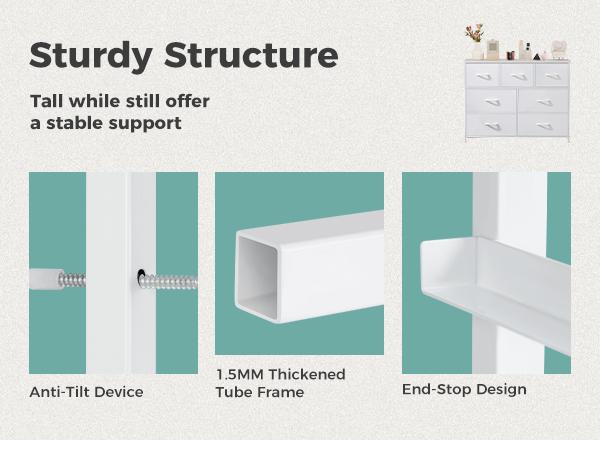 Sturdy Structure

Tall while still offer a stable support

Anti-Tilt Device

1.5MM Thickened Tube Frame

End-Stop Design